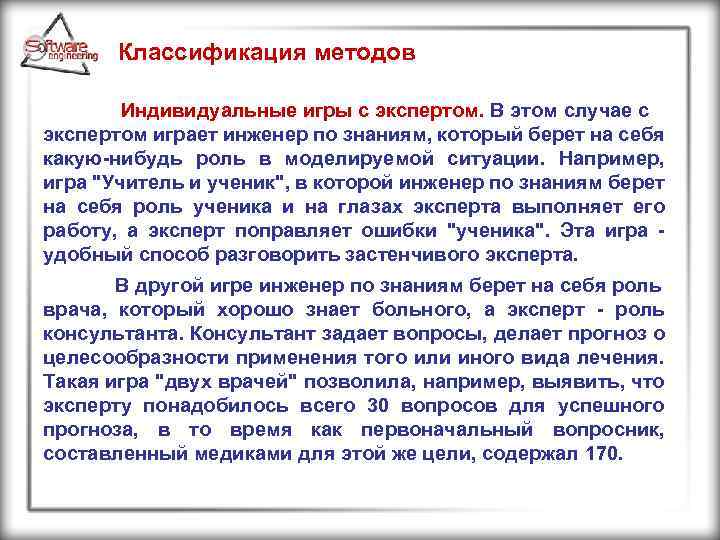 Software engineering

Классификация методов

Индивидуальные игры с экспертом. В этом случае с экспертом играет инженер по знаниям, который берет на себя какую-нибудь роль в моделируемой ситуации. Например, игра "Учитель и ученик", в которой инженер по знаниям берет на себя роль ученика и на глазах эксперта выполняет его работу, а эксперт поправляет ошибки "ученика". Эта игра - удобный способ разговорить застенчивого эксперта.

В другой игре инженер по знаниям берет на себя роль врача, который хорошо знает больного, а эксперт - роль консультанта. Консультант задает вопросы, делает прогноз о целесообразности применения того или иного вида лечения. Такая игра "двух врачей" позволила, например, выявить, что эксперту понадобилось всего 30 вопросов для успешного прогноза, в то время как первоначальный вопросник, составленный медиками для этой же цели, содержал 170.